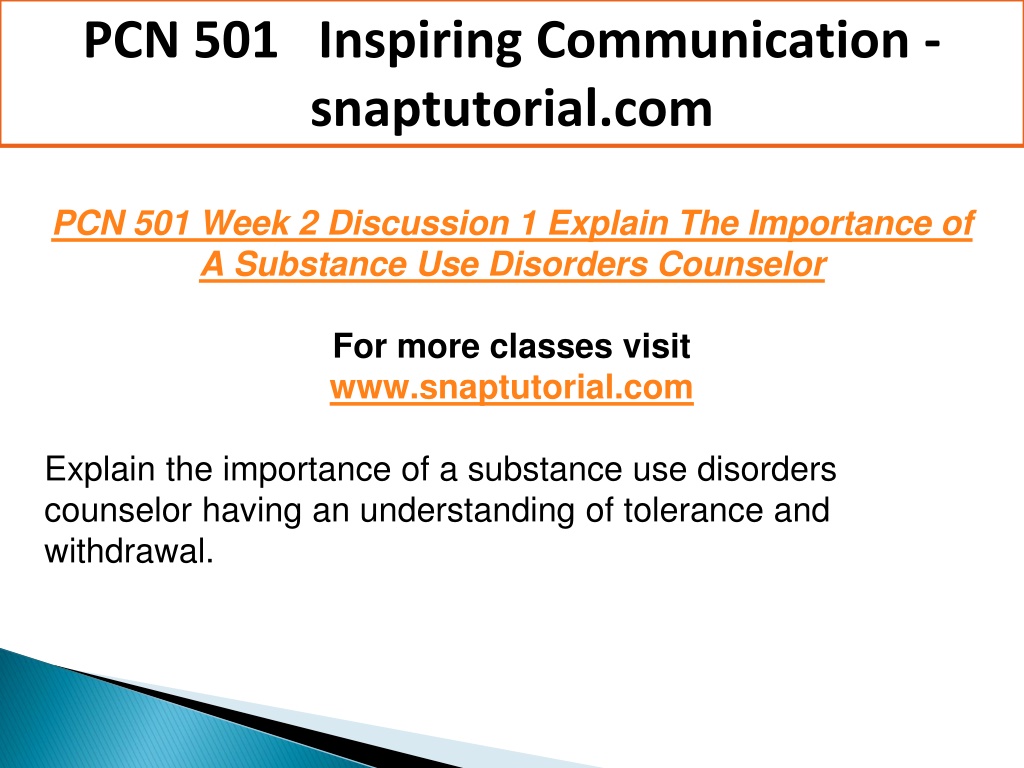 PCN 501 Inspiring Communication - snaptutorial.com

PCN 501 Week 2 Discussion 1 Explain The Importance of A Substance Use Disorders Counselor

For more classes visit
www.snaptutorial.com

Explain the importance of a substance use disorders counselor having an understanding of tolerance and withdrawal.